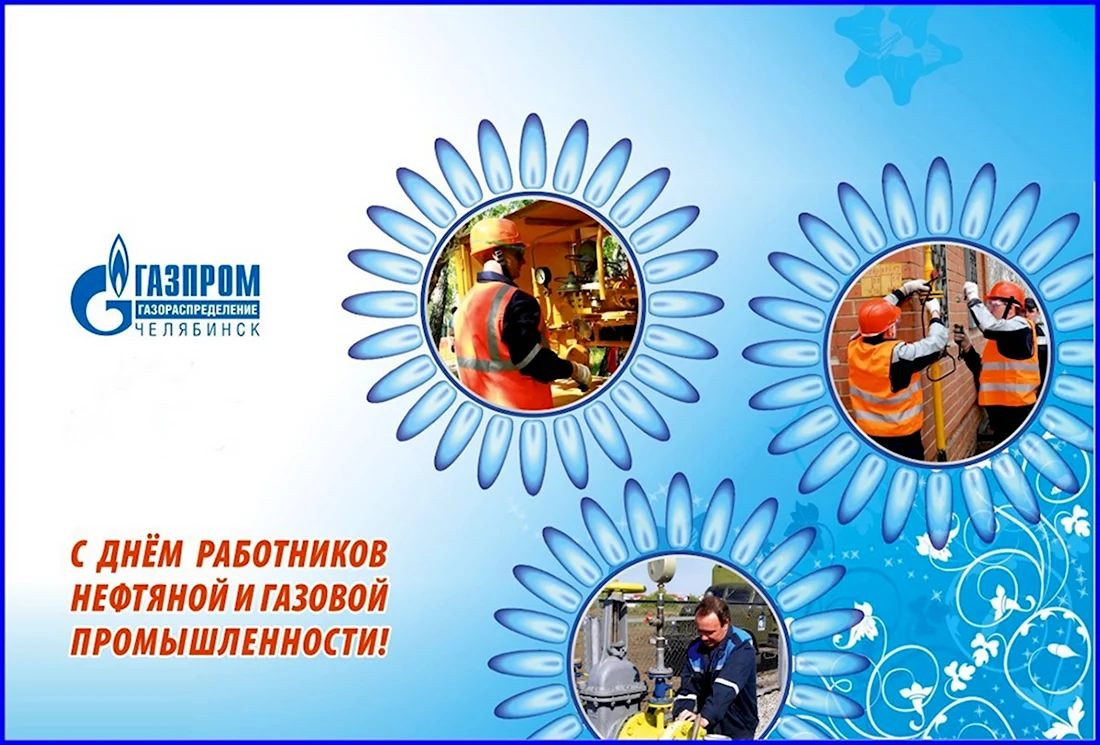 ГАЗПРОМ
ГАЗОРАСПРЕДЕЛЕНИЕ
ЧЕЛЯБИНСК

С ДНЁМ РАБОТНИКОВ НЕФТЯНОЙ И ГАЗОВОЙ ПРОМЫШЛЕННОСТИ!